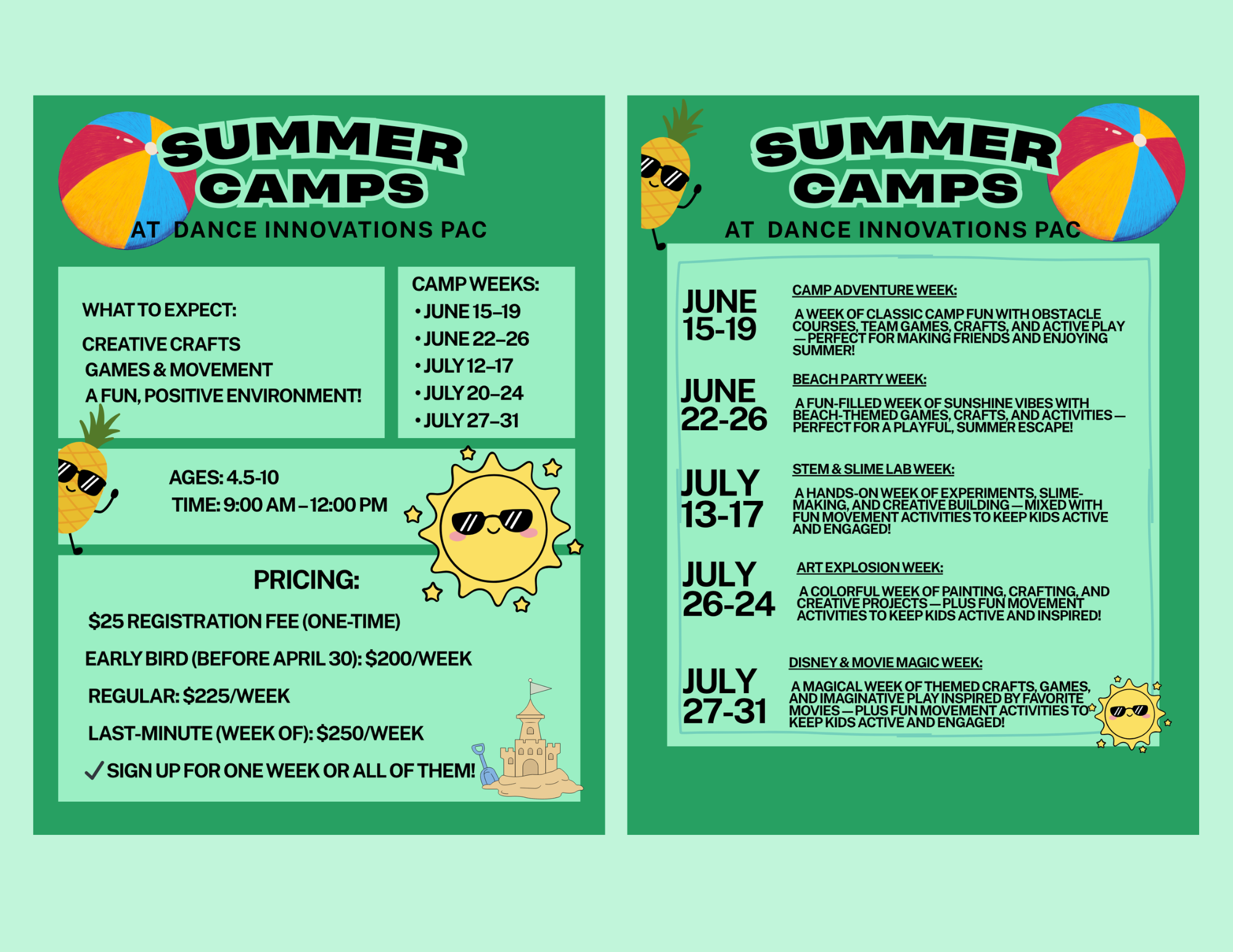 SUMMER CAMPS

AT DANCE INNOVATIONS PAC

WHAT TO EXPECT:

CREATIVE CRAFTS
GAMES & MOVEMENT
A FUN, POSITIVE ENVIRONMENT!

CAMP WEEKS:
• JUNE 15–19
• JUNE 22–26
• JULY 12–17
• JULY 20–24
• JULY 27–31

AGES: 4.5-10
TIME: 9:00 AM – 12:00 PM

PRICING:

$25 REGISTRATION FEE (ONE-TIME)

EARLY BIRD (BEFORE APRIL 30): $200/WEEK

REGULAR: $225/WEEK

LAST-MINUTE (WEEK OF): $250/WEEK

✓ SIGN UP FOR ONE WEEK OR ALL OF THEM!

SUMMER CAMPS

AT DANCE INNOVATIONS PAC

JUNE 15-19

CAMP ADVENTURE WEEK:

A WEEK OF CLASSIC CAMP FUN WITH OBSTACLE COURSES, TEAM GAMES, CRAFTS, AND ACTIVE PLAY — PERFECT FOR MAKING FRIENDS AND ENJOYING SUMMER!

JUNE 22-26

BEACH PARTY WEEK:

A FUN-FILLED WEEK OF SUNSHINE VIBES WITH BEACH-THEMED GAMES, CRAFTS, AND ACTIVITIES — PERFECT FOR A PLAYFUL, SUMMER ESCAPE!

JULY 13-17

STEM & SLIME LAB WEEK:

A HANDS-ON WEEK OF EXPERIMENTS, SLIME-MAKING, AND CREATIVE BUILDING — MIXED WITH FUN MOVEMENT ACTIVITIES TO KEEP KIDS ACTIVE AND ENGAGED!

JULY 26-24

ART EXPLOSION WEEK:

A COLORFUL WEEK OF PAINTING, CRAFTING, AND CREATIVE PROJECTS — PLUS FUN MOVEMENT ACTIVITIES TO KEEP KIDS ACTIVE AND INSPIRED!

JULY 27-31

DISNEY & MOVIE MAGIC WEEK:

A MAGICAL WEEK OF THEMED CRAFTS, GAMES, AND IMAGINATIVE PLAY INSPIRED BY FAVORITE MOVIES — PLUS FUN MOVEMENT ACTIVITIES TO KEEP KIDS ACTIVE AND ENGAGED!